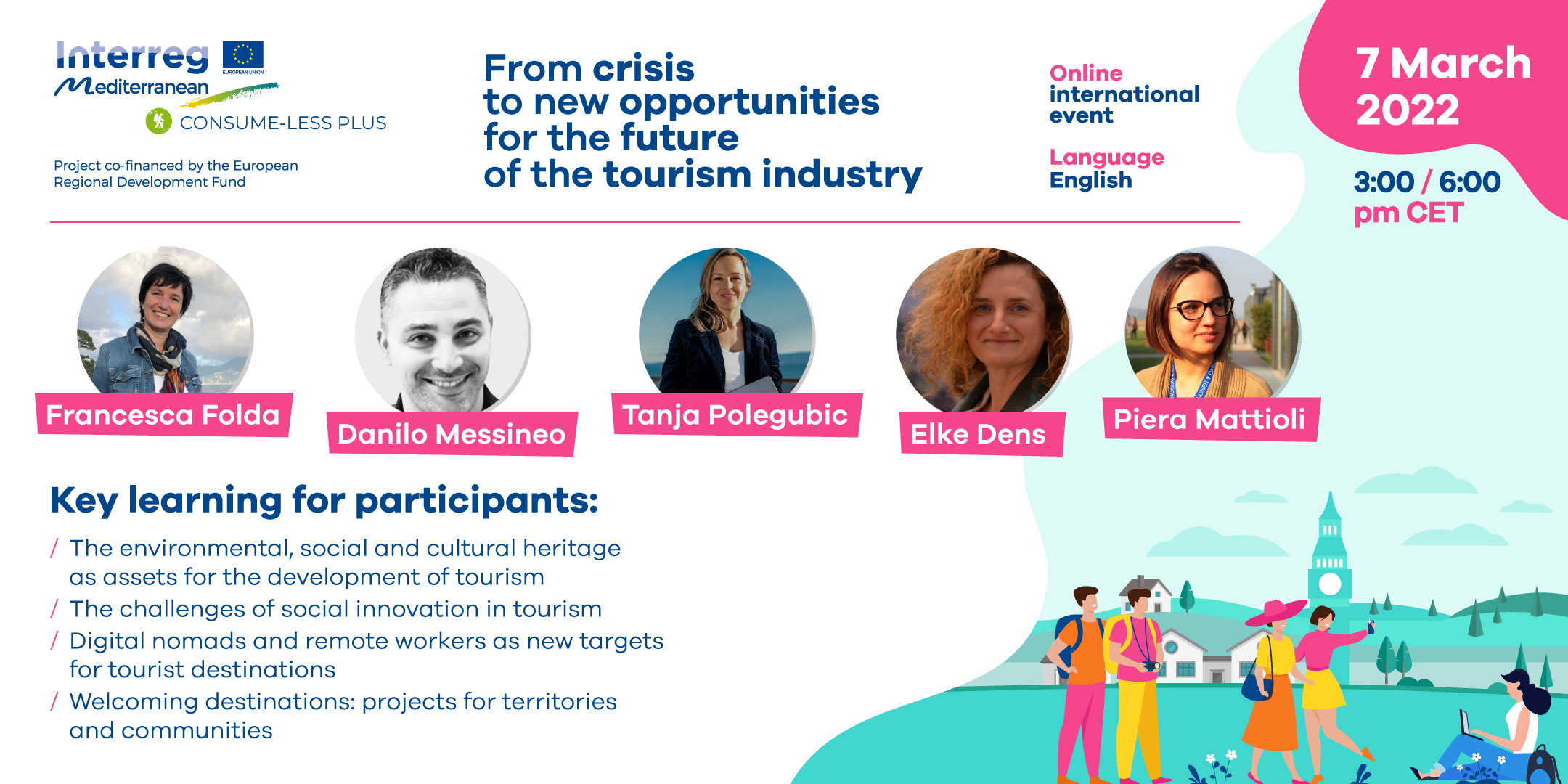 Interreg
EUROPEAN UNION
Mediterranean
CONSUME-LESS PLUS

Project co-financed by the European Regional Development Fund

From crisis
to new opportunities
for the future
of the tourism industry

Online
international
event

Language
English

7 March
2022

3:00 / 6:00
pm CET

Francesca Folda

Danilo Messineo

Tanja Polegubic

Elke Dens

Piera Mattioli

Key learning for participants:

/ The environmental, social and cultural heritage as assets for the development of tourism
/ The challenges of social innovation in tourism
/ Digital nomads and remote workers as new targets for tourist destinations
/ Welcoming destinations: projects for territories and communities